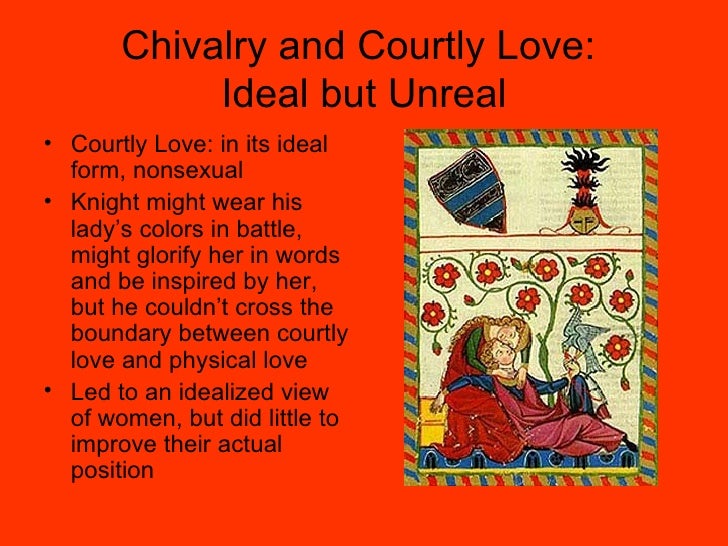 Chivalry and Courtly Love: Ideal but Unreal

• Courtly Love: in its ideal form, nonsexual
• Knight might wear his lady's colors in battle, might glorify her in words and be inspired by her, but he couldn't cross the boundary between courtly love and physical love
• Led to an idealized view of women, but did little to improve their actual position